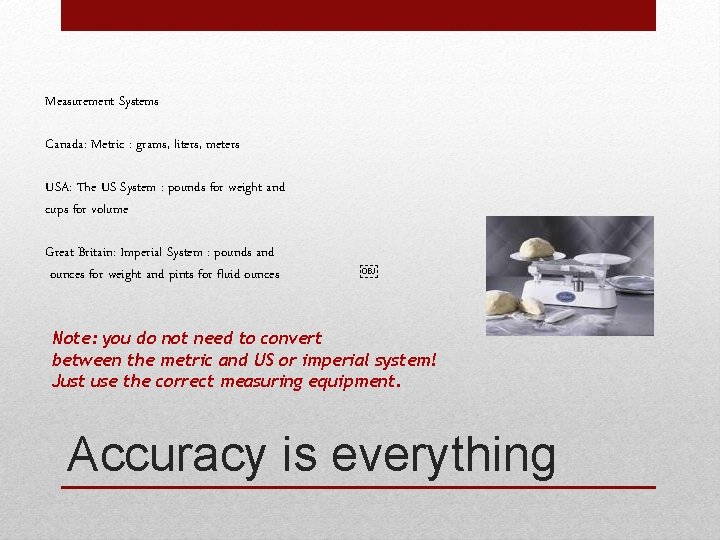 Measurement Systems

Canada: Metric : grams, liters, meters

USA: The US System : pounds for weight and cups for volume

Great Britain: Imperial System : pounds and ounces for weight and pints for fluid ounces

OBJ

Note: you do not need to convert between the metric and US or imperial system! Just use the correct measuring equipment.

Accuracy is everything